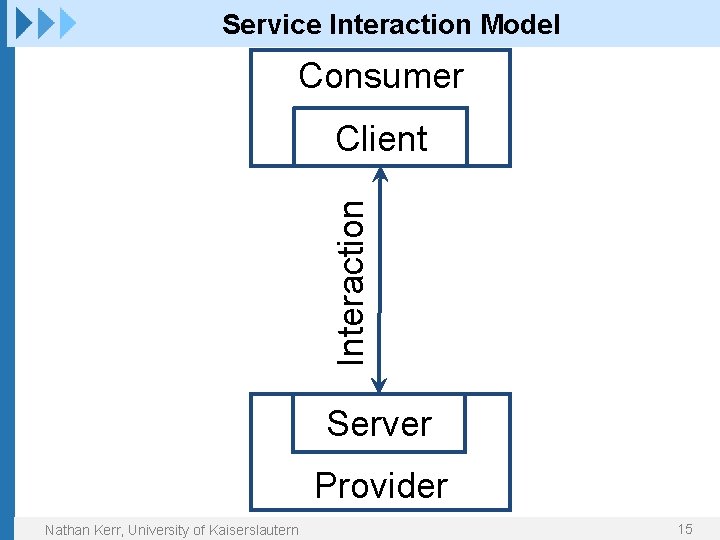 Service Interaction Model

Consumer

Client

Interaction

Server

Provider

Nathan Kerr, University of Kaiserslautern

15